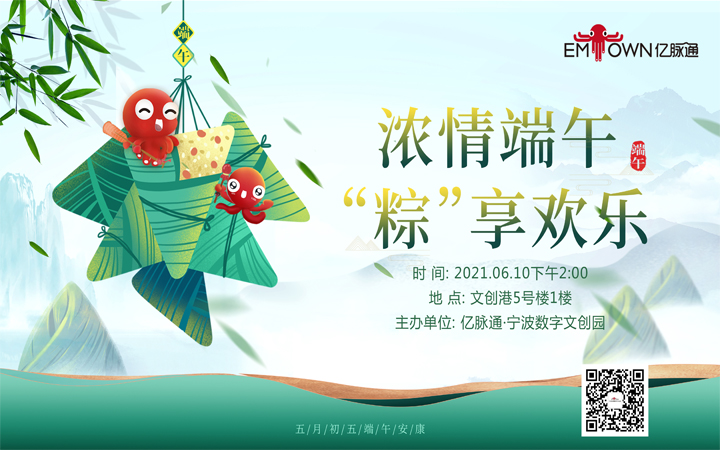 端午

EMTOWN亿脉通

浓情端午

端午

“粽”享欢乐

时 间: 2021.06.10下午2:00
地 点: 文创港5号楼1楼
主办单位: 亿脉通·宁波数字文创园

五月初五端午安康